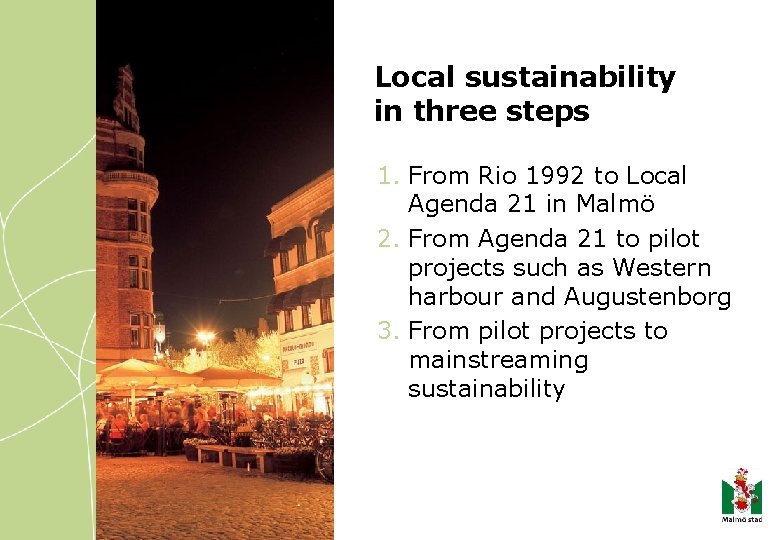 Local sustainability in three steps

1. From Rio 1992 to Local Agenda 21 in Malmö
2. From Agenda 21 to pilot projects such as Western harbour and Augustenborg
3. From pilot projects to mainstreaming sustainability

Malmö stad